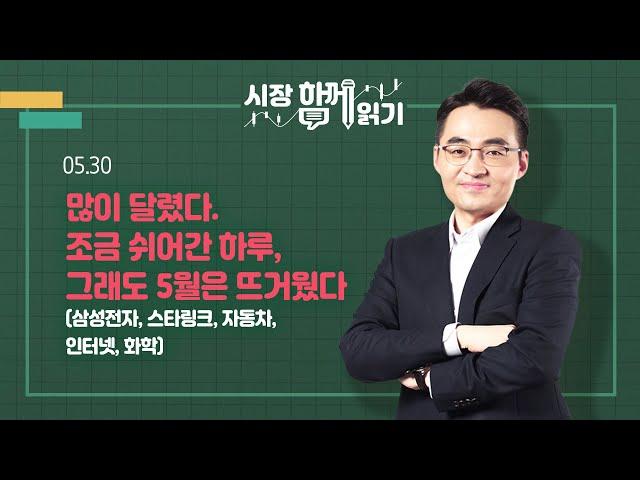 시장 함께 읽기

05.30

많이 달렸다.
조금 쉬어간 하루,
그래도 5월은 뜨거웠다
(삼성전자, 스타링크, 자동차, 인터넷, 화학)